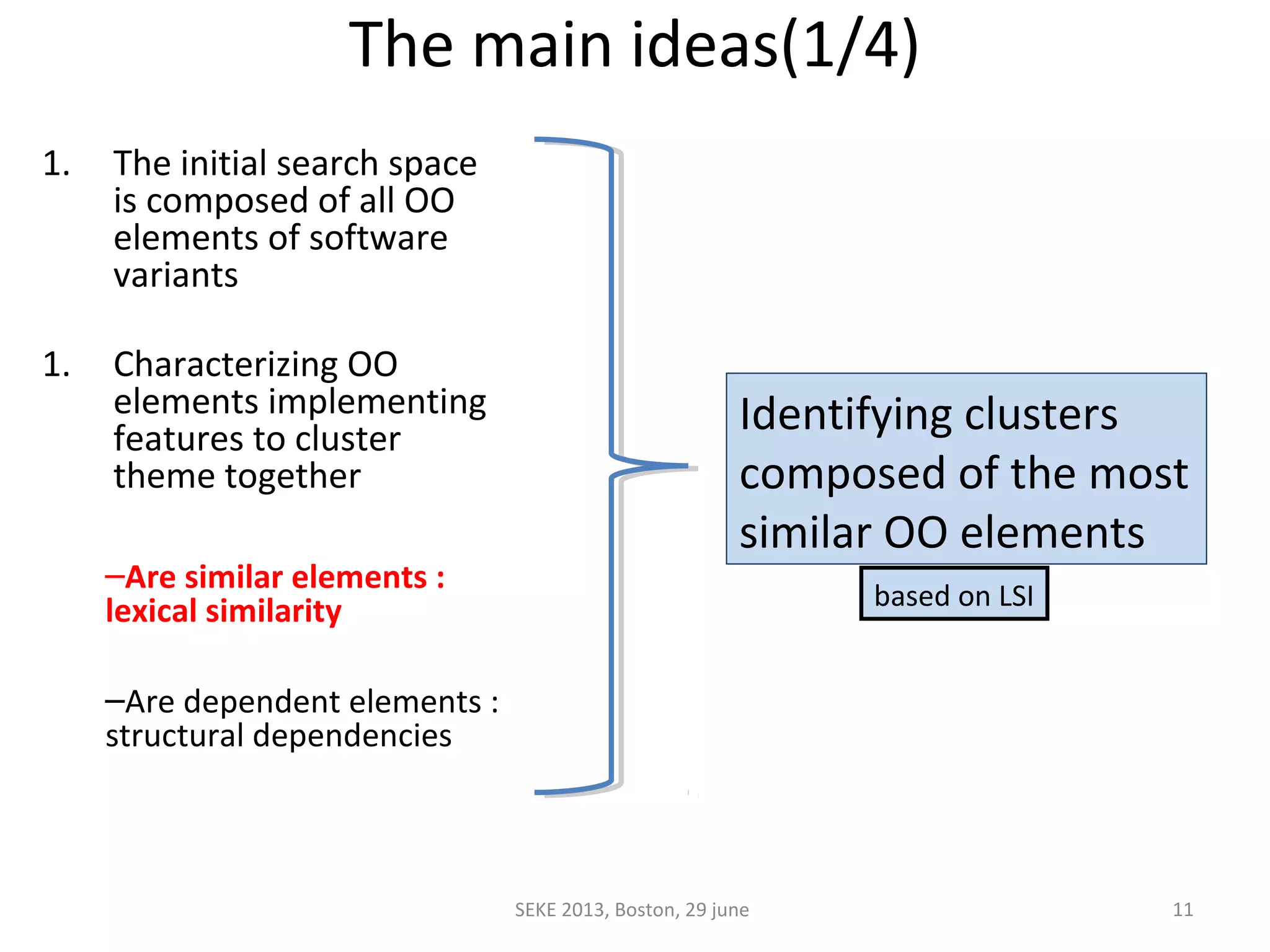 The main ideas(1/4)

1. The initial search space is composed of all OO elements of software variants

1. Characterizing OO elements implementing features to cluster theme together

–Are similar elements : lexical similarity

–Are dependent elements : structural dependencies

Identifying clusters composed of the most similar OO elements

based on LSI

SEKE 2013, Boston, 29 june

11